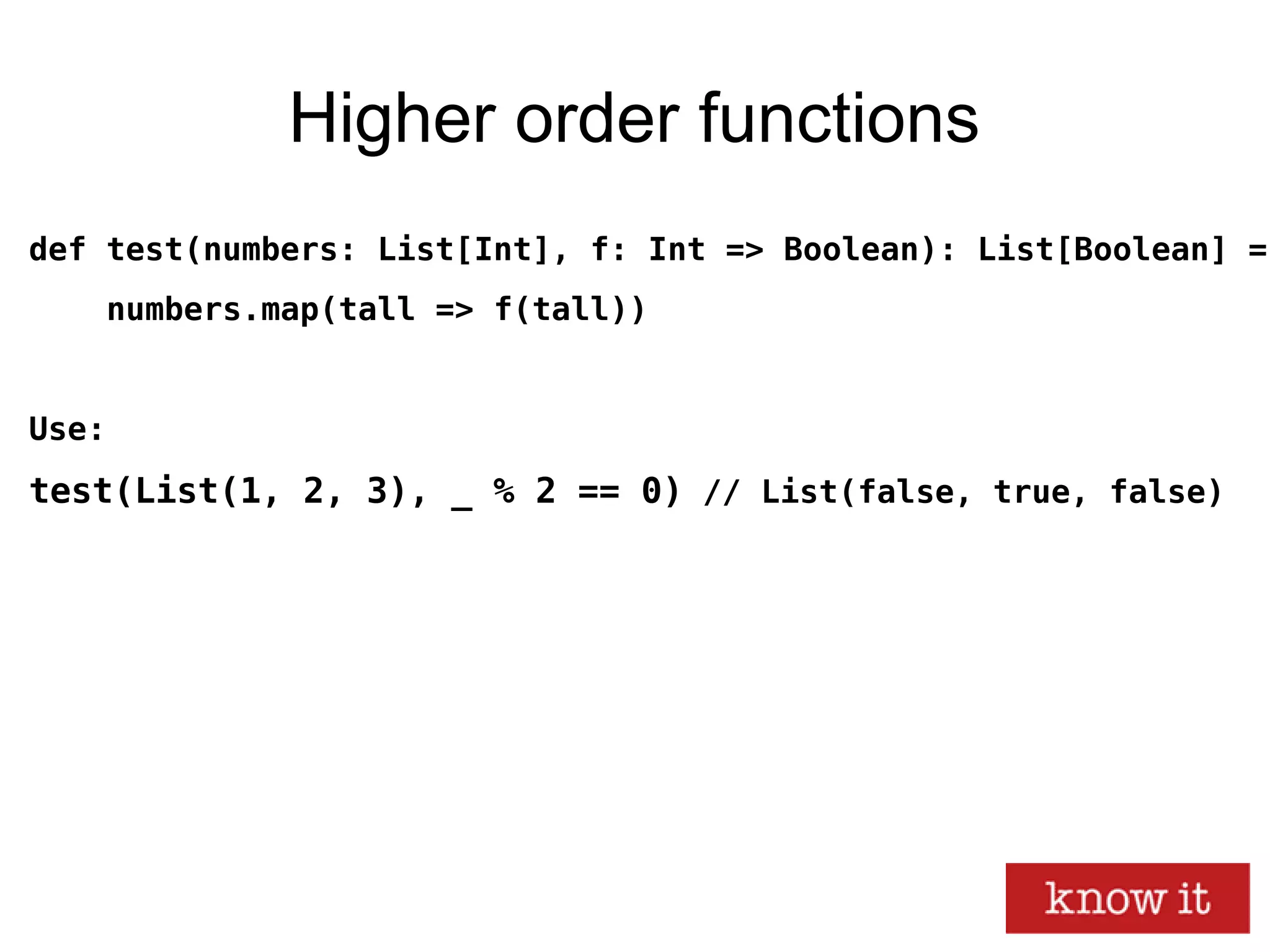 Higher order functions

def test(numbers: List[Int], f: Int => Boolean): List[Boolean] =
    numbers.map(tall => f(tall))

Use:
test(List(1, 2, 3), _ % 2 == 0) // List(false, true, false)

know it